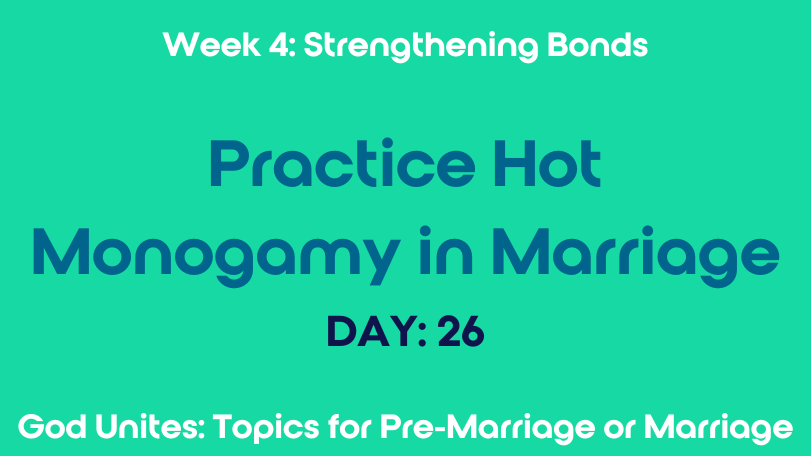 Week 4: Strengthening Bonds

Practice Hot Monogamy in Marriage

DAY: 26

God Unites: Topics for Pre-Marriage or Marriage